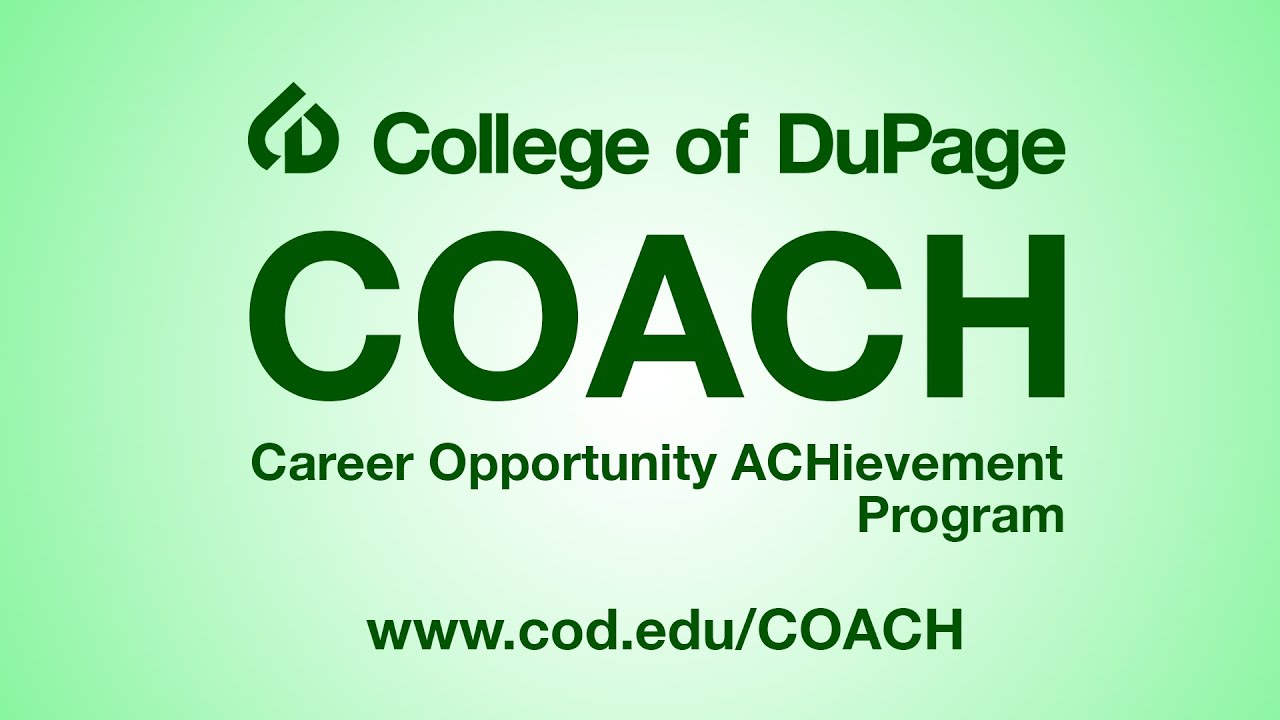 College of DuPage

COACH

Career Opportunity ACHievement Program

www.cod.edu/COACH